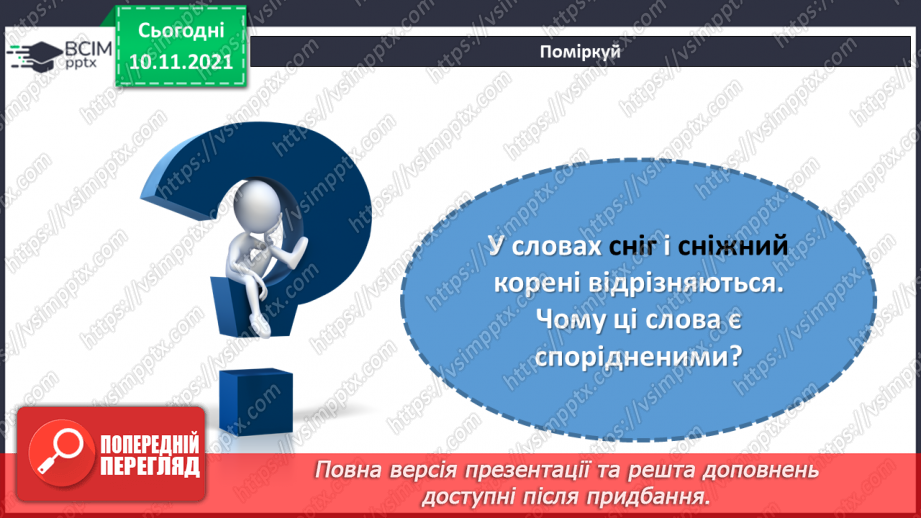 ВСІМ pptx

Сьогодні 10.11.2021

Поміркуй

У словах сніг і сніжний корені відрізняються. Чому ці слова є спорідненими?

ПОПЕРЕДНІЙ ПЕРЕГЛЯД

Повна версія презентації та решта доповнень доступні після придбання.

https://vsimpptx.com